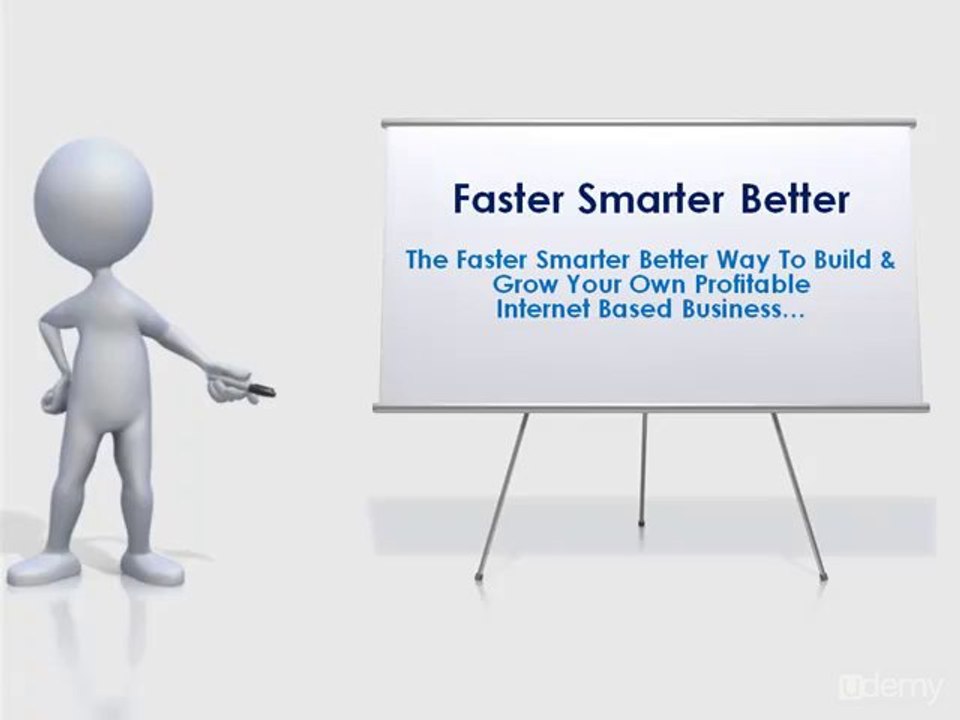 Faster Smarter Better

The Faster Smarter Better Way To Build & Grow Your Own Profitable Internet Based Business...

udemy